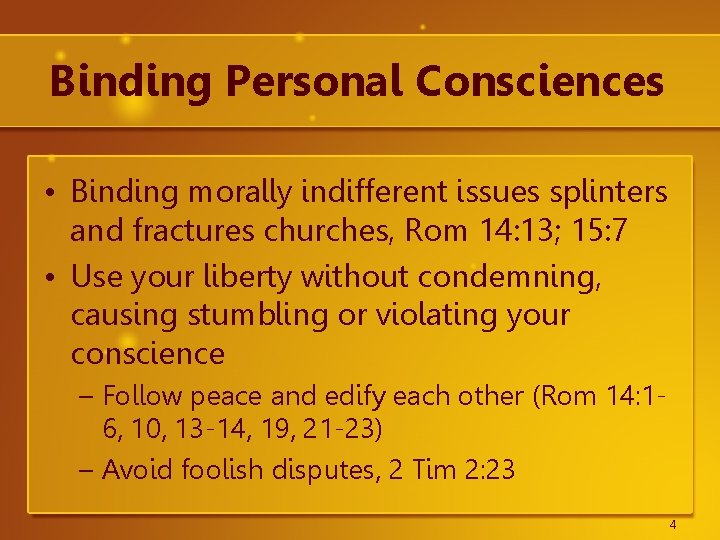 Binding Personal Consciences

• Binding morally indifferent issues splinters and fractures churches, Rom 14:13; 15:7
• Use your liberty without condemning, causing stumbling or violating your conscience
– Follow peace and edify each other (Rom 14:1-6, 10, 13-14, 19, 21-23)
– Avoid foolish disputes, 2 Tim 2:23

4